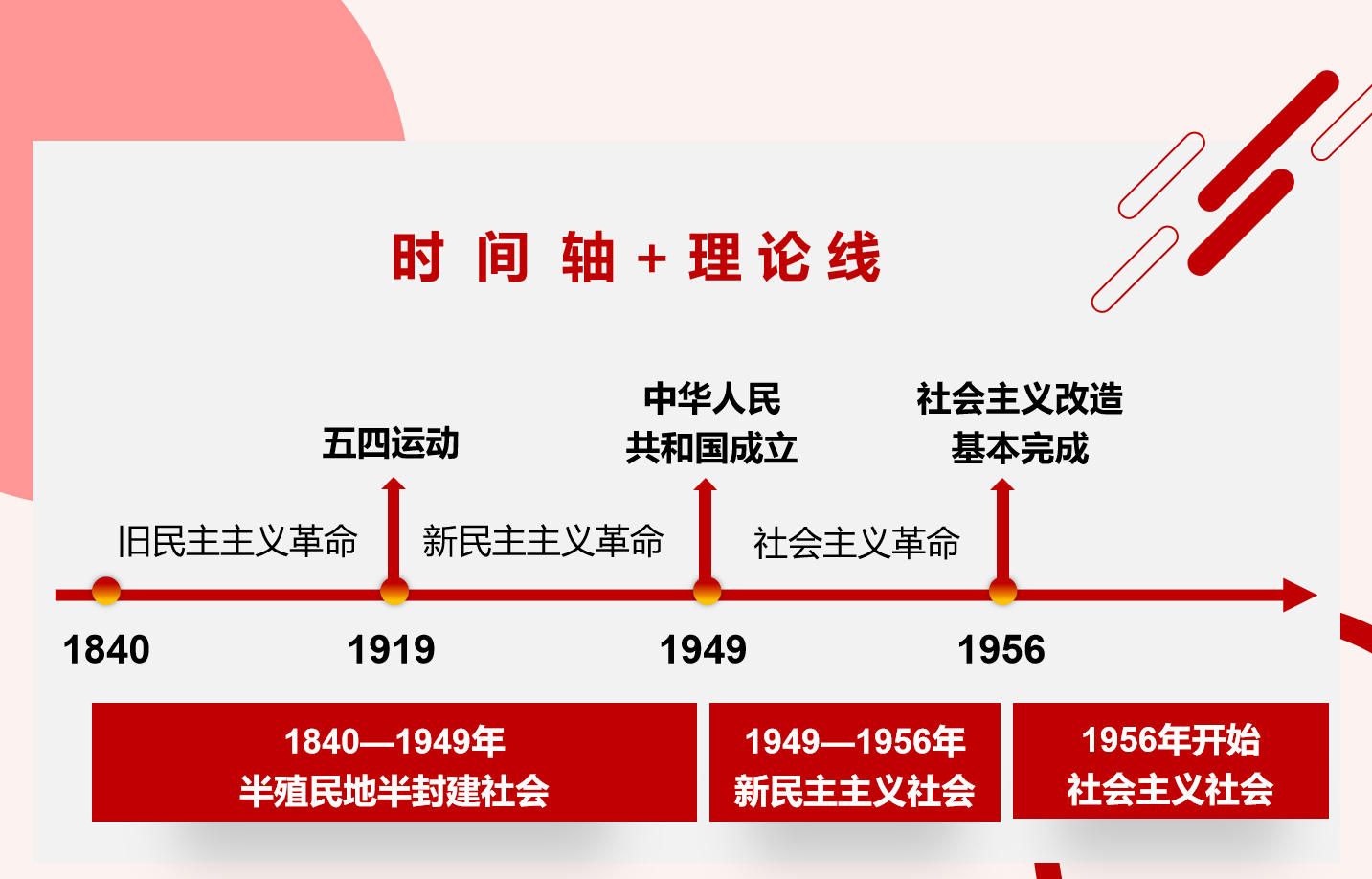 时 间 轴 + 理 论 线

五四运动

中华人民共和国成立

社会主义改造基本完成

旧民主主义革命

新民主主义革命

社会主义革命

1840

1919

1949

1956

1840—1949年
半殖民地半封建社会

1949—1956年
新民主主义社会

1956年开始
社会主义社会